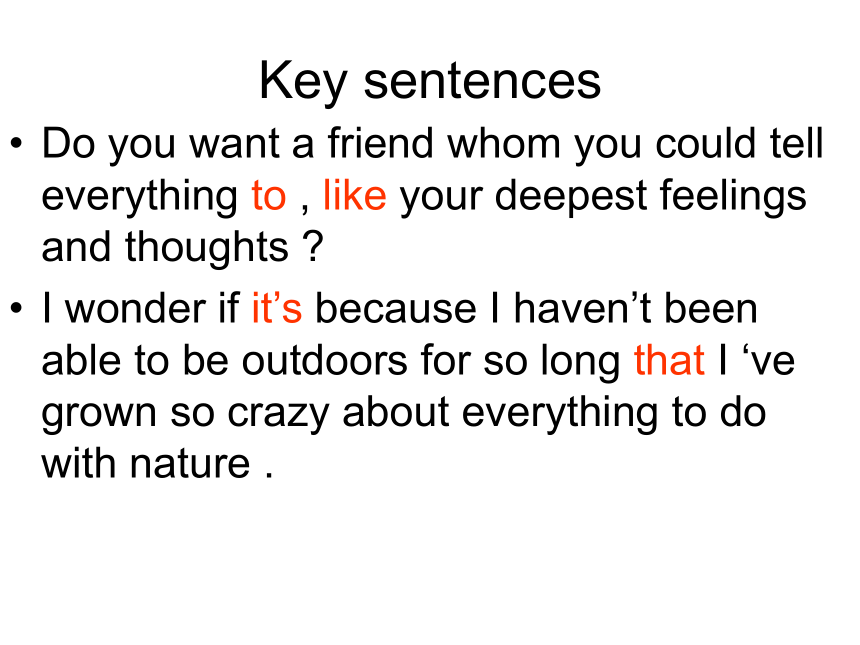 Key sentences

• Do you want a friend whom you could tell everything to , like your deepest feelings and thoughts ?

• I wonder if it’s because I haven’t been able to be outdoors for so long that I ‘ve grown so crazy about everything to do with nature .